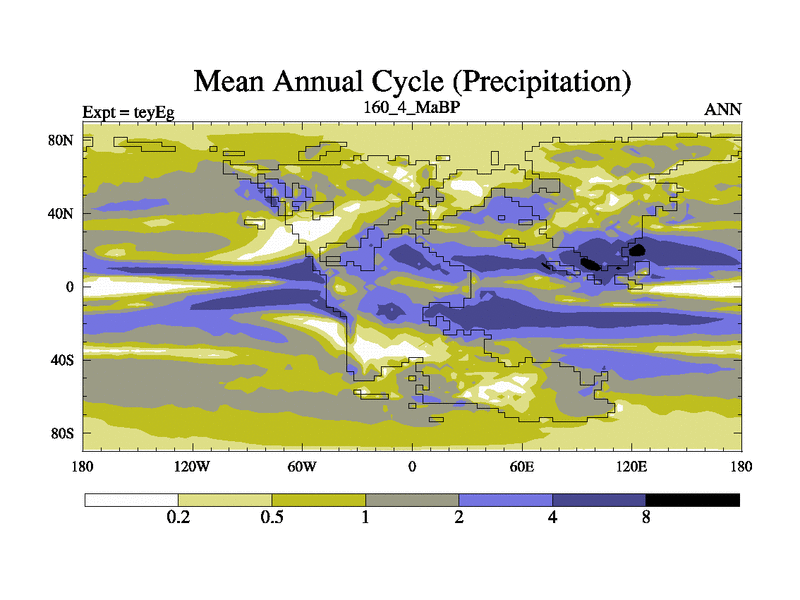 Mean Annual Cycle (Precipitation)

Expt = teyEg

160_4_MaBP

ANN

80N
40N
0
40S
80S

180
120W
60W
0
60E
120E
180

0.2
0.5
1
2
4
8